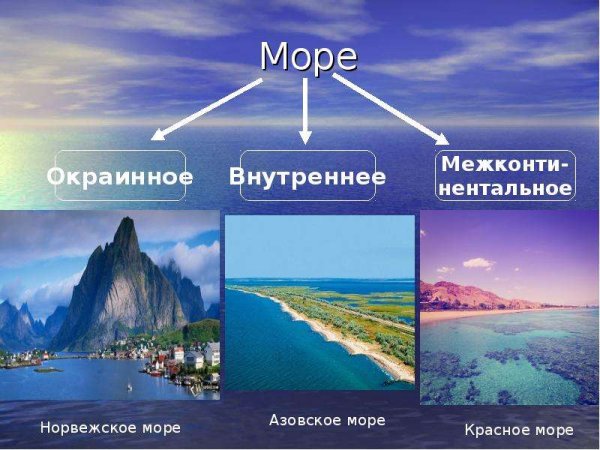 Море

Окраинное

Внутреннее

Межконтинентальное

Норвежское море

Азовское море

Красное море